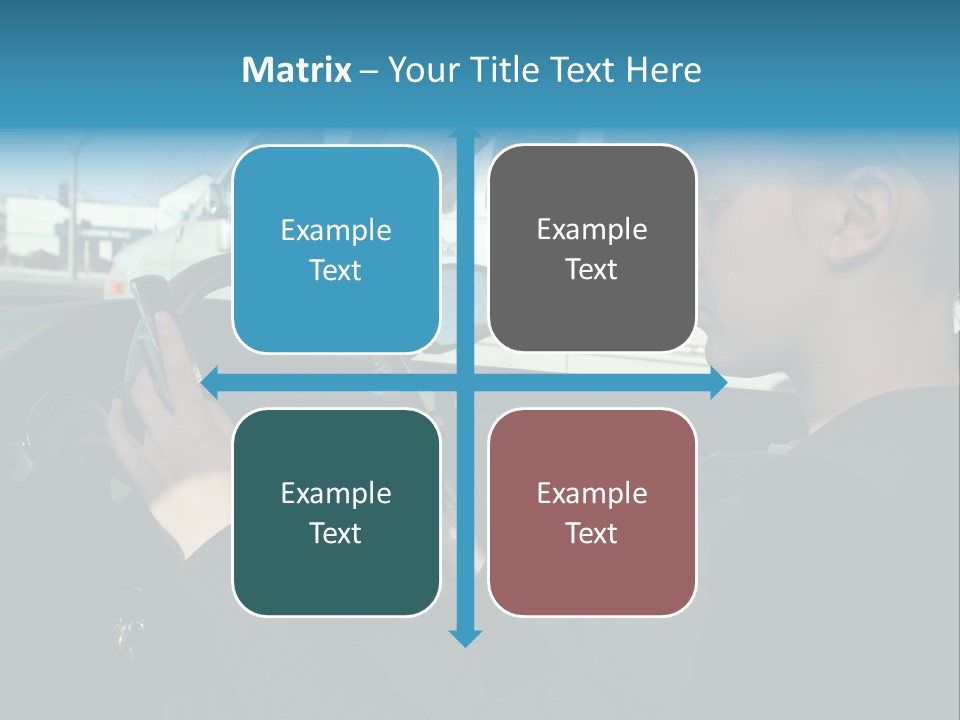 Matrix – Your Title Text Here

Example Text

Example Text

Example Text

Example Text